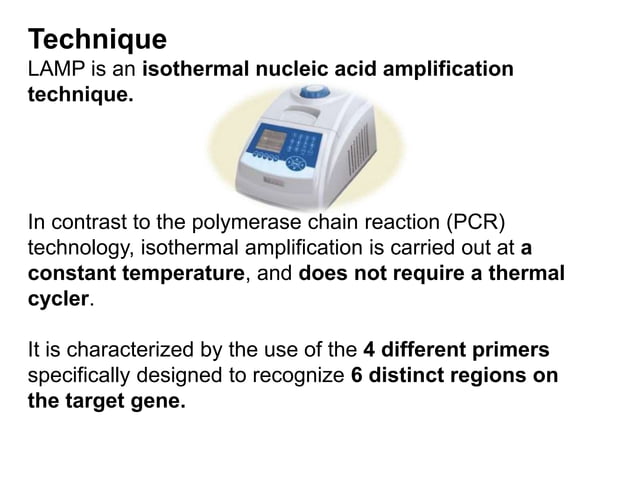 Technique
LAMP is an isothermal nucleic acid amplification technique.

In contrast to the polymerase chain reaction (PCR) technology, isothermal amplification is carried out at a constant temperature, and does not require a thermal cycler.

It is characterized by the use of the 4 different primers specifically designed to recognize 6 distinct regions on the target gene.